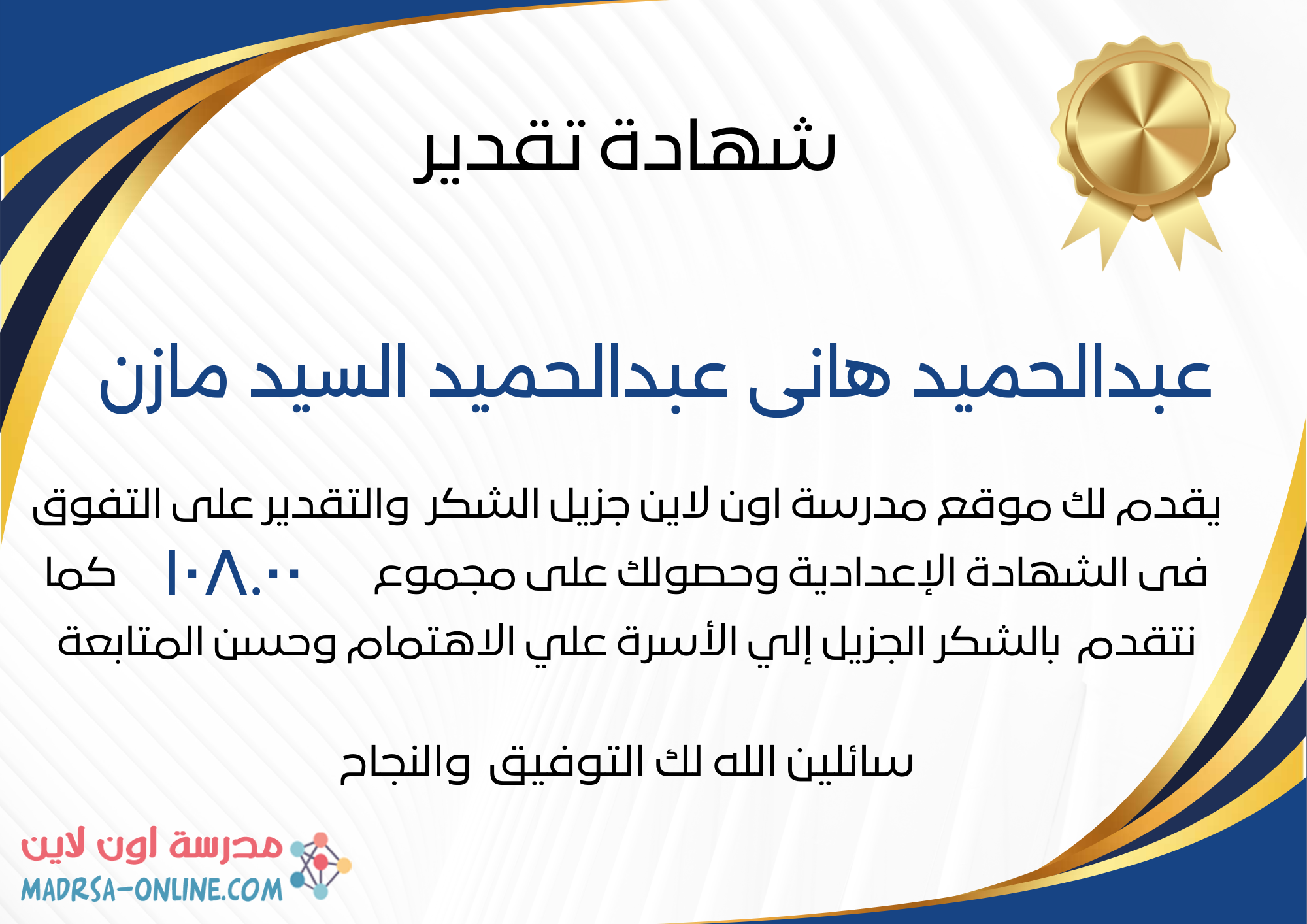 شهادة تقدير

عبدالحميد هانى عبدالحميد السيد مازن

يقدم لك موقع مدرسة اون لاين جزيل الشكر والتقدير على التفوق فى الشهادة الإعدادية وحصولك على مجموع ١٠٨.٠٠ كما نتقدم بالشكر الجزيل إلي الأسرة علي الاهتمام وحسن المتابعة

سائلين الله لك التوفيق والنجاح

مدرسة اون لاين
MADRSA-ONLINE.COM